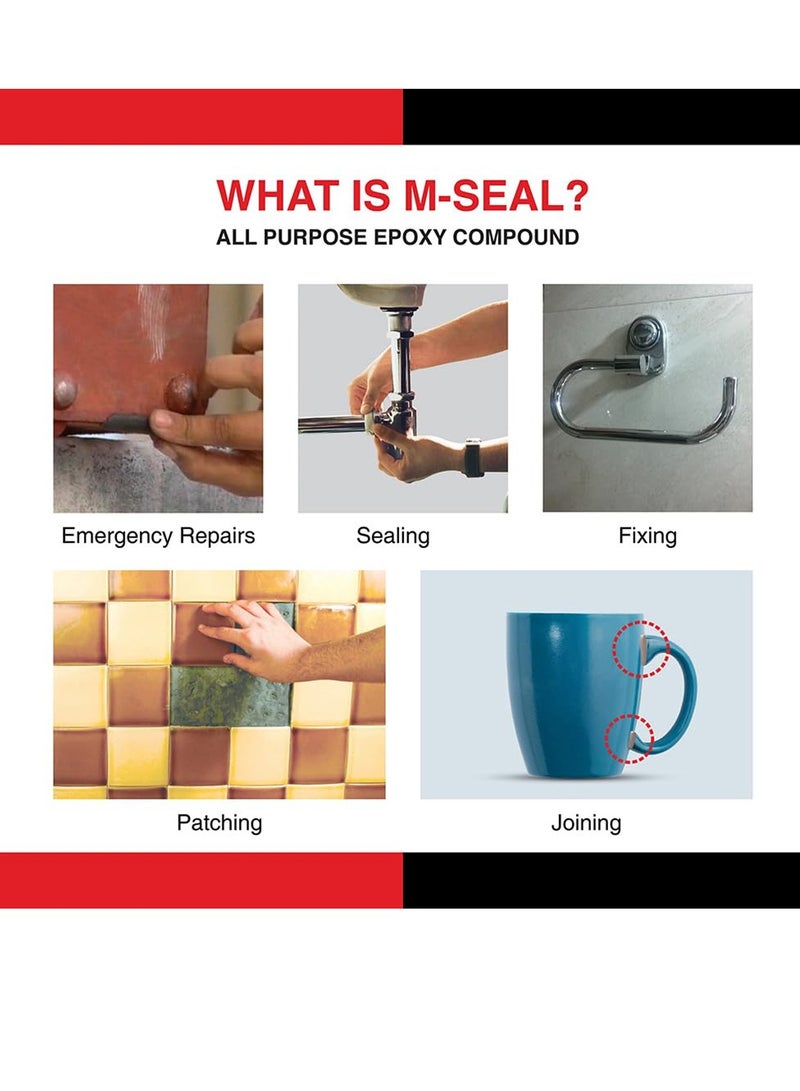 WHAT IS M-SEAL?
ALL PURPOSE EPOXY COMPOUND

Emergency Repairs

Sealing

Fixing

Patching

Joining